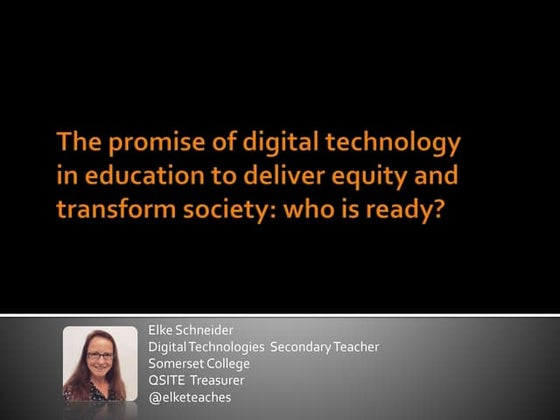 The promise of digital technology in education to deliver equity and transform society: who is ready?

Elke Schneider
Digital Technologies Secondary Teacher
Somerset College
QSITE Treasurer
@elketeaches